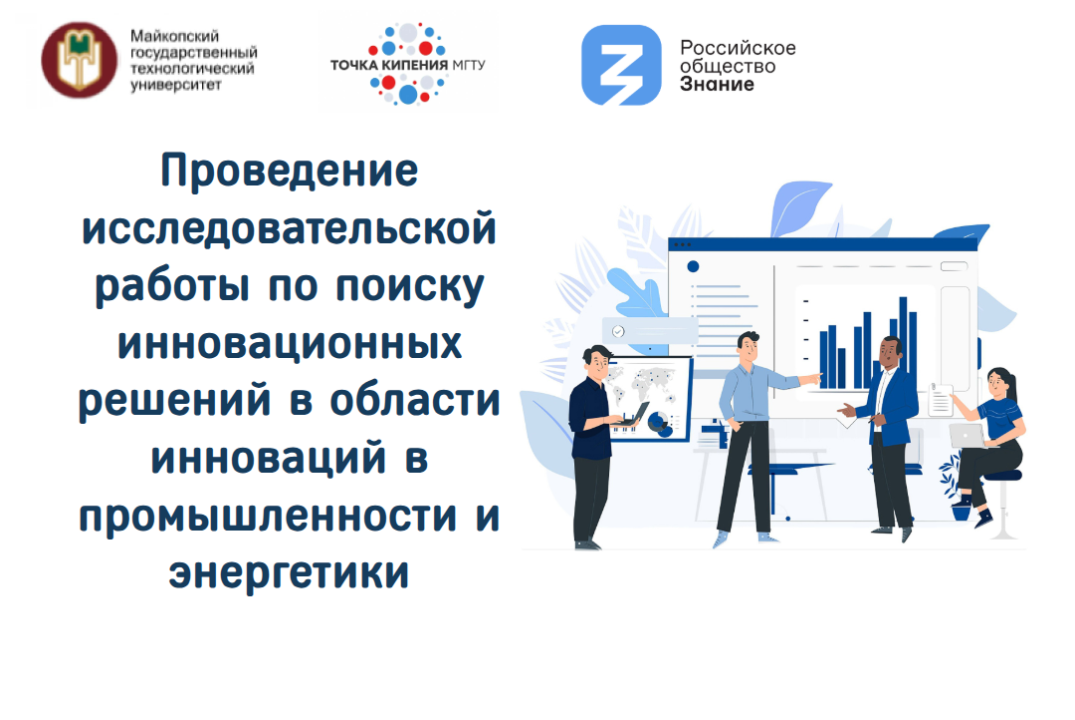 Майкопский государственный технологический университет

ТОЧКА КИПЕНИЯ МГТУ

Российское общество Знание

Проведение исследовательской работы по поиску инновационных решений в области инноваций в промышленности и энергетики